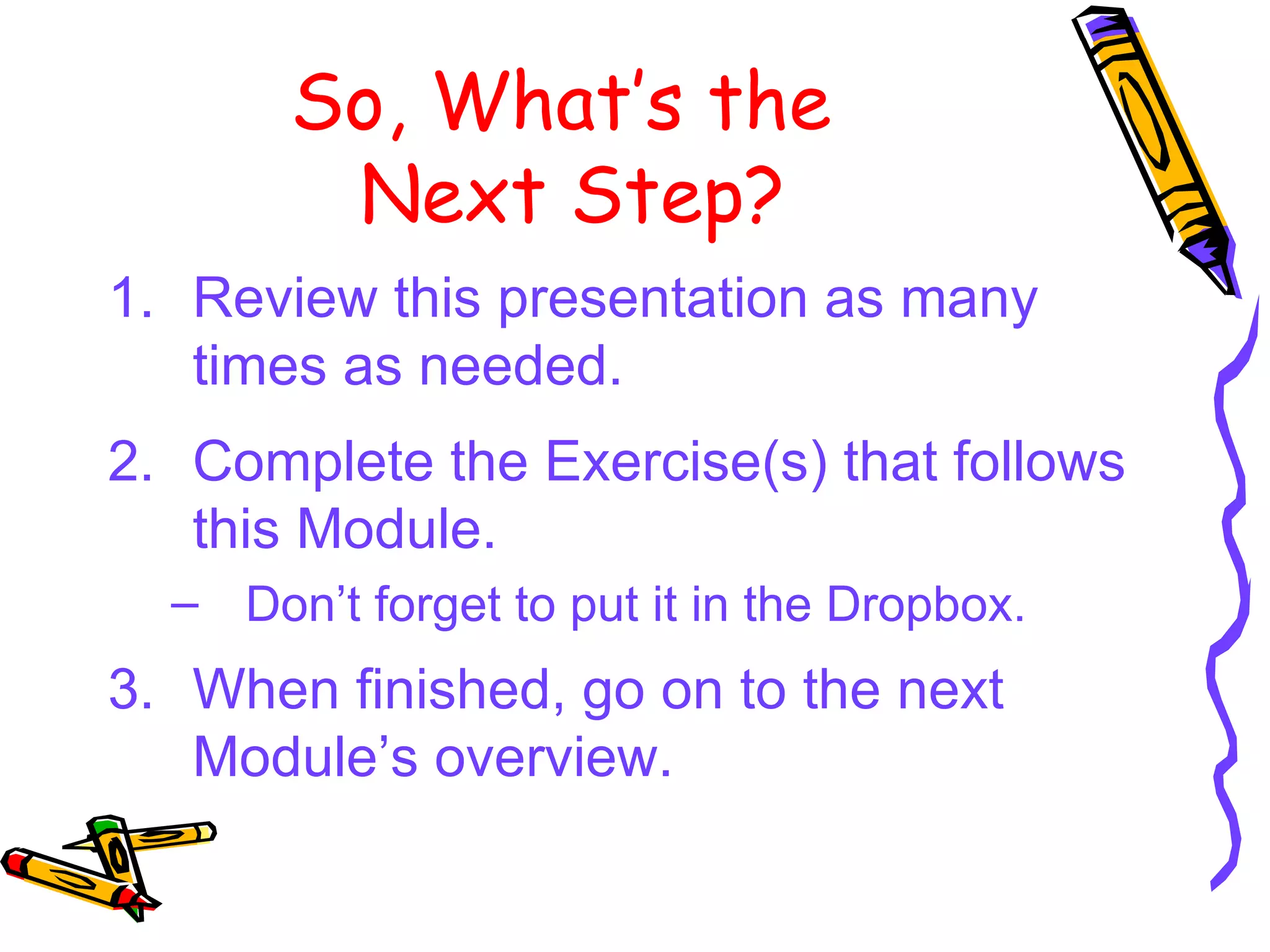 So, What's the Next Step?

1. Review this presentation as many times as needed.

2. Complete the Exercise(s) that follows this Module.

– Don't forget to put it in the Dropbox.

3. When finished, go on to the next Module's overview.